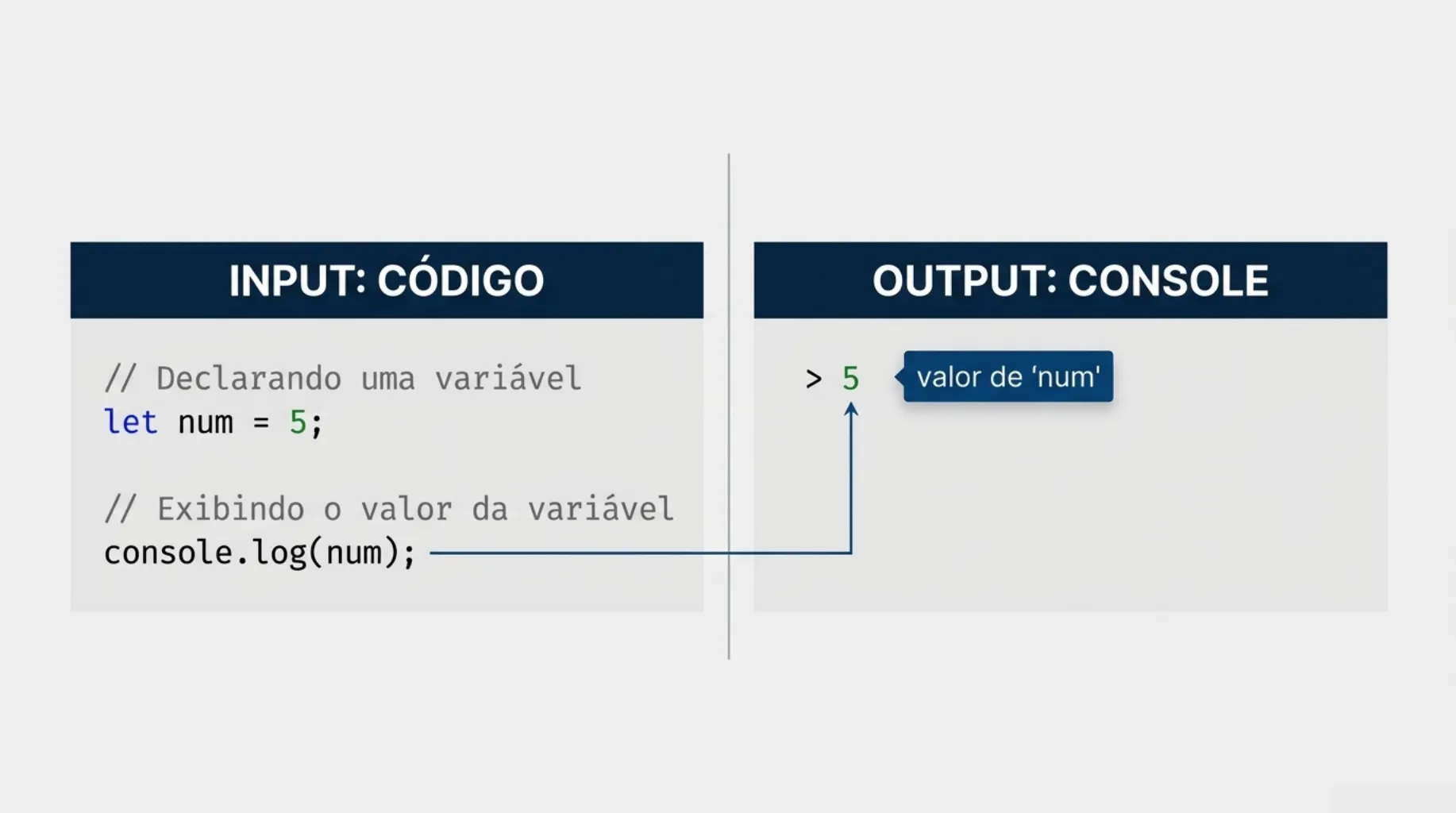 INPUT: CÓDIGO

// Declarando uma variável
let num = 5;

// Exibindo o valor da variável
console.log(num);

OUTPUT: CONSOLE

> 5

valor de 'num'